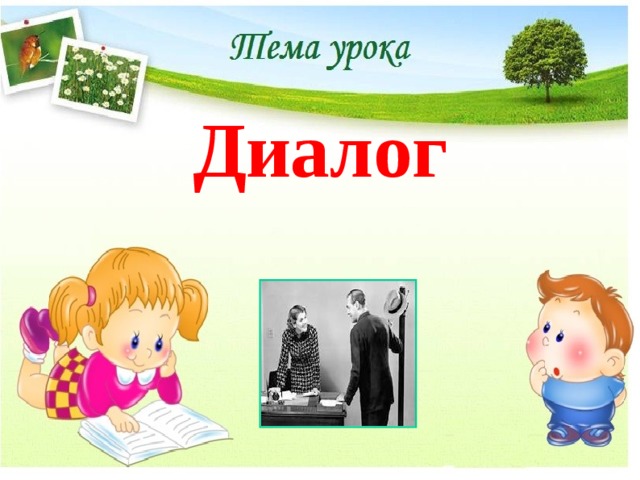 Тема урока

Диалог